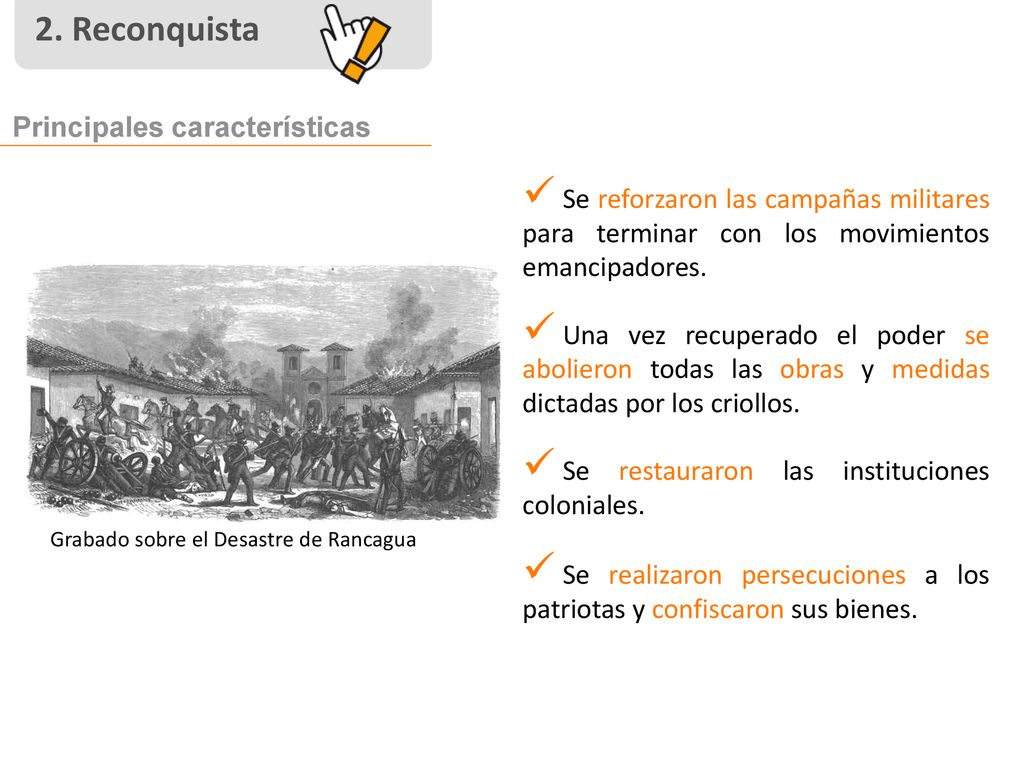 2. Reconquista

Principales características

Grabado sobre el Desastre de Rancagua

✓ Se reforzaron las campañas militares para terminar con los movimientos emancipadores.

✓ Una vez recuperado el poder se abolieron todas las obras y medidas dictadas por los criollos.

✓ Se restauraron las instituciones coloniales.

✓ Se realizaron persecuciones a los patriotas y confiscaron sus bienes.